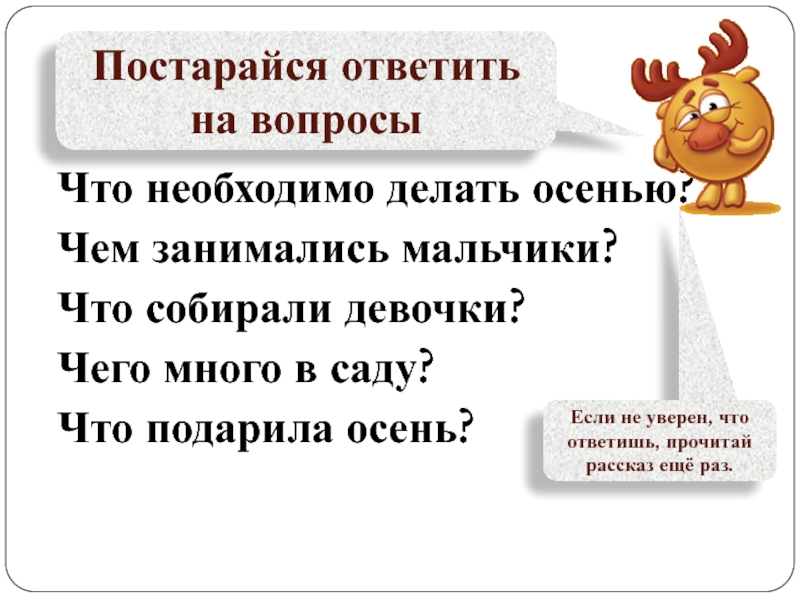 Постарайся ответить на вопросы

Что необходимо делать осенью?
Чем занимались мальчики?
Что собирали девочки?
Чего много в саду?
Что подарила осень?

Если не уверен, что ответишь, прочитай рассказ ещё раз.